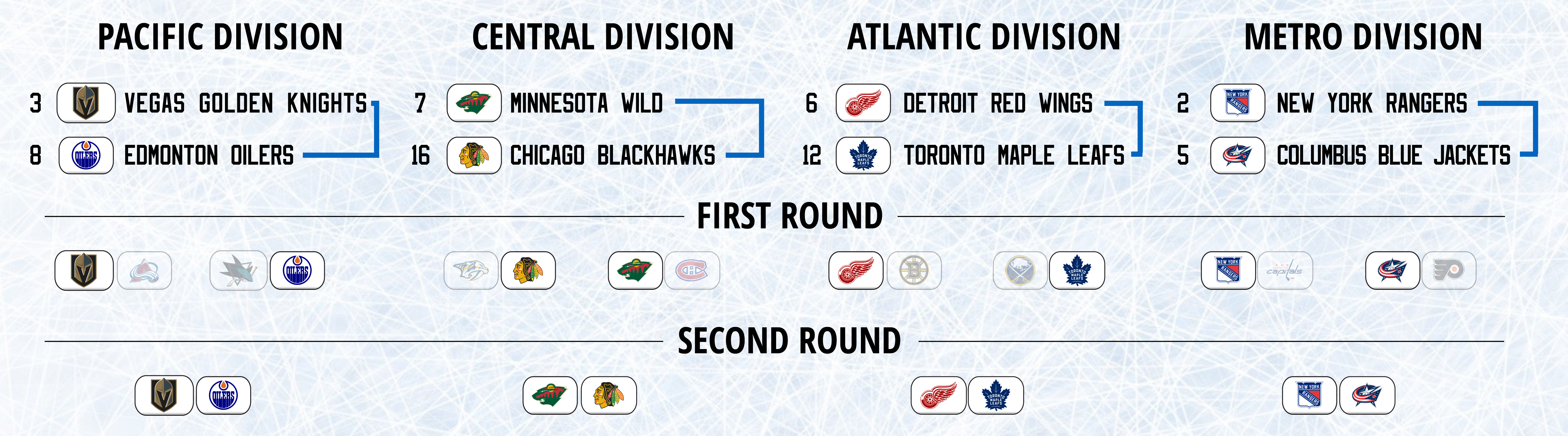 PACIFIC DIVISION

3 VEGAS GOLDEN KNIGHTS
8 EDMONTON OILERS

CENTRAL DIVISION

7 MINNESOTA WILD
16 CHICAGO BLACKHAWKS

ATLANTIC DIVISION

6 DETROIT RED WINGS
12 TORONTO MAPLE LEAFS

METRO DIVISION

2 NEW YORK RANGERS
5 COLUMBUS BLUE JACKETS

FIRST ROUND

SECOND ROUND